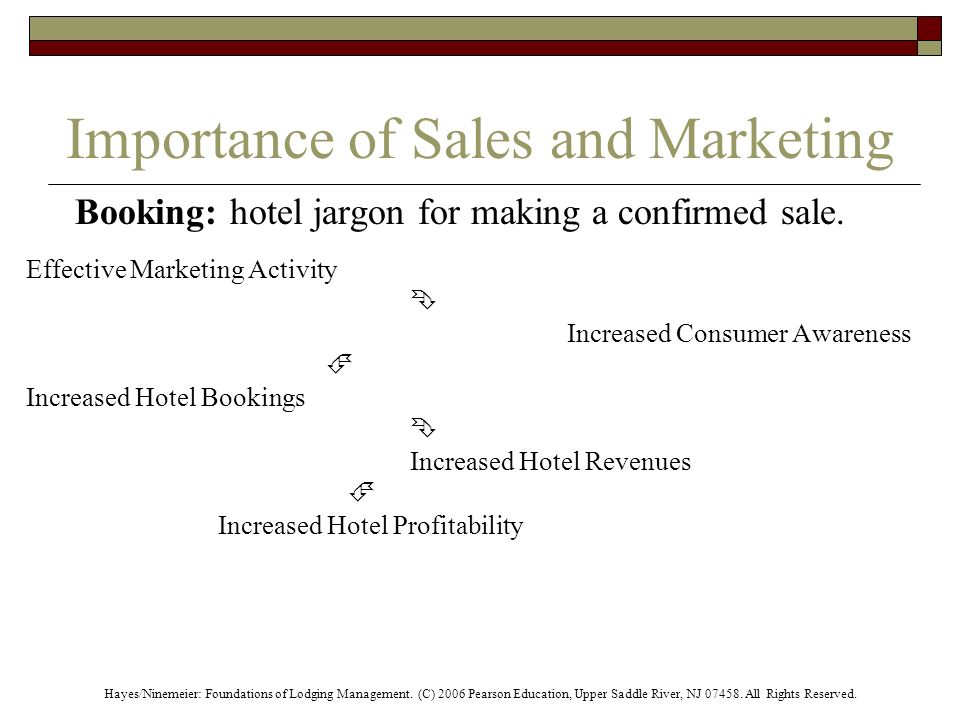 Importance of Sales and Marketing

**Booking:** hotel jargon for making a confirmed sale.

Effective Marketing Activity

Increased Consumer Awareness

Increased Hotel Bookings

Increased Hotel Revenues

Increased Hotel Profitability

Hayes/Ninemeier: Foundations of Lodging Management. (C) 2006 Pearson Education, Upper Saddle River, NJ 07458. All Rights Reserved.